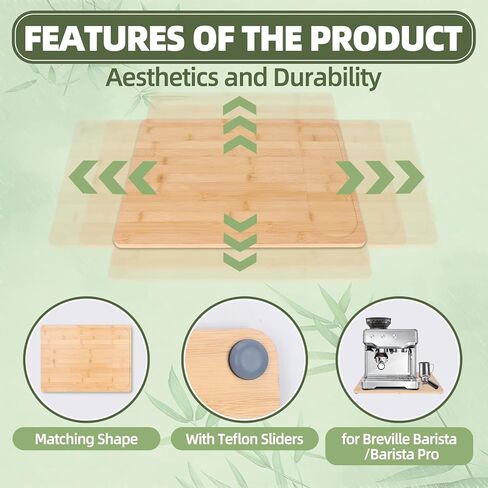 FEATURES OF THE PRODUCT

Aesthetics and Durability

Matching Shape

With Teflon Sliders

for Breville Barista /Barista Pro